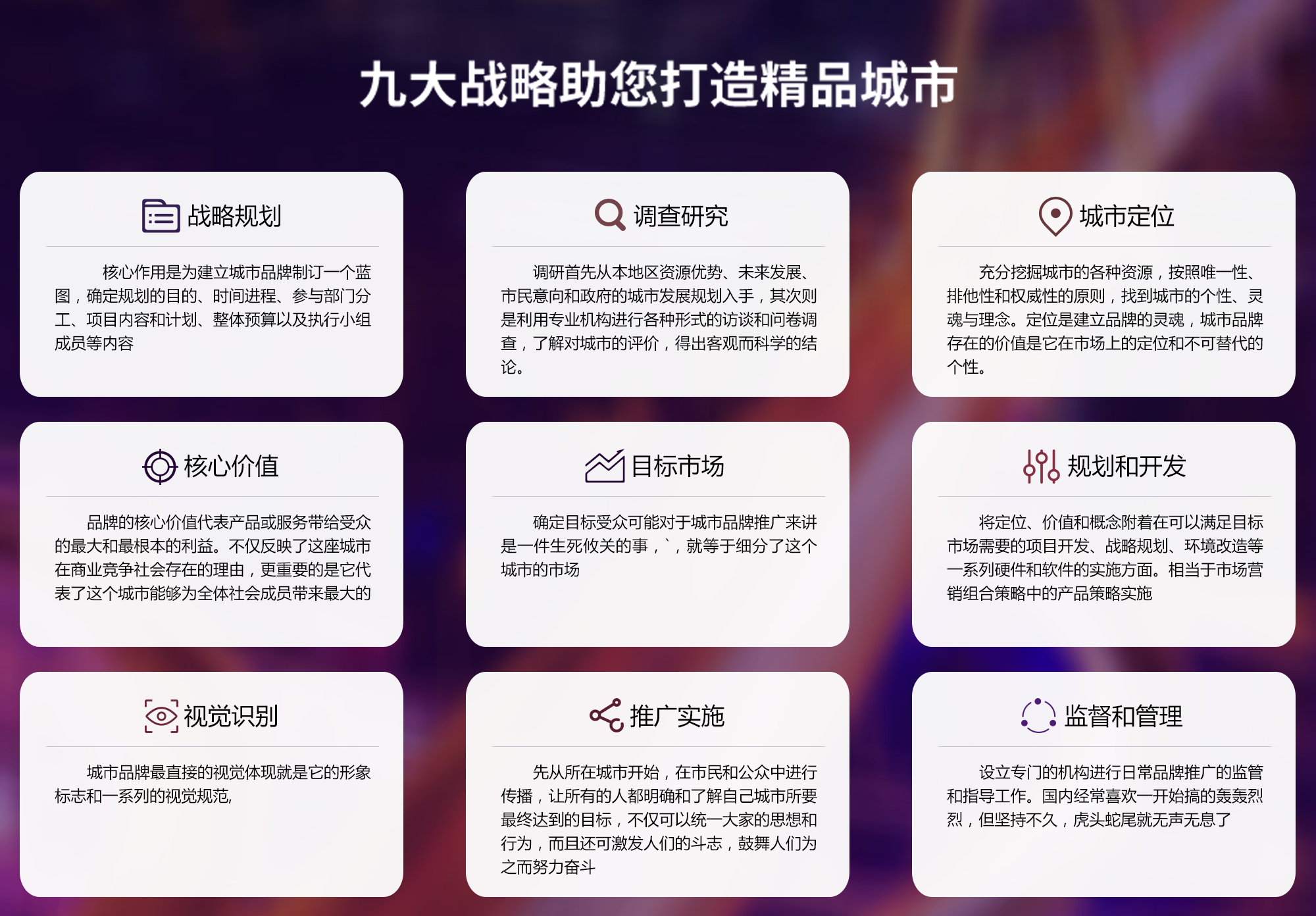 九大战略助您打造精品城市

战略规划

核心作用是为建立城市品牌制订一个蓝图，确定规划的目的、时间进程、参与部门分工、项目内容和计划、整体预算以及执行小组成员等内容

调查研究

调研首先从本地区资源优势、未来发展、市民意向和政府的城市发展规划入手，其次则是利用专业机构进行各种形式的访谈和问卷调查，了解对城市的评价，得出客观而科学的结论。

城市定位

充分挖掘城市的各种资源，按照唯一性、排他性和权威性的原则，找到城市的个性、灵魂与理念。定位是建立品牌的灵魂，城市品牌存在的价值是它在市场上的定位和不可替代的个性。

核心价值

品牌的核心价值代表产品或服务带给受众的最大和最根本的利益。不仅反映了这座城市在商业竞争社会存在的理由，更重要的是它代表了这个城市能够为全体社会成员带来最大的

目标市场

确定目标受众可能对于城市品牌推广来讲是一件生死攸关的事，`，就等于细分了这个城市的市场

规划和开发

将定位、价值和概念附着在可以满足目标市场需要的项目开发、战略规划、环境改造等一系列硬件和软件的实施方面。相当于市场营销组合策略中的产品策略实施

视觉识别

城市品牌最直接的视觉体现就是它的形象标志和一系列的视觉规范,

推广实施

先从所在城市开始，在市民和公众中进行传播，让所有的人都明确和了解自己城市所要最终达到的目标，不仅可以统一大家的思想和行为，而且还可激发人们的斗志，鼓舞人们为之而努力奋斗

监督和管理

设立专门的机构进行日常品牌推广的监管和指导工作。国内经常喜欢一开始搞的轰轰烈烈，但坚持不久，虎头蛇尾就无声无息了